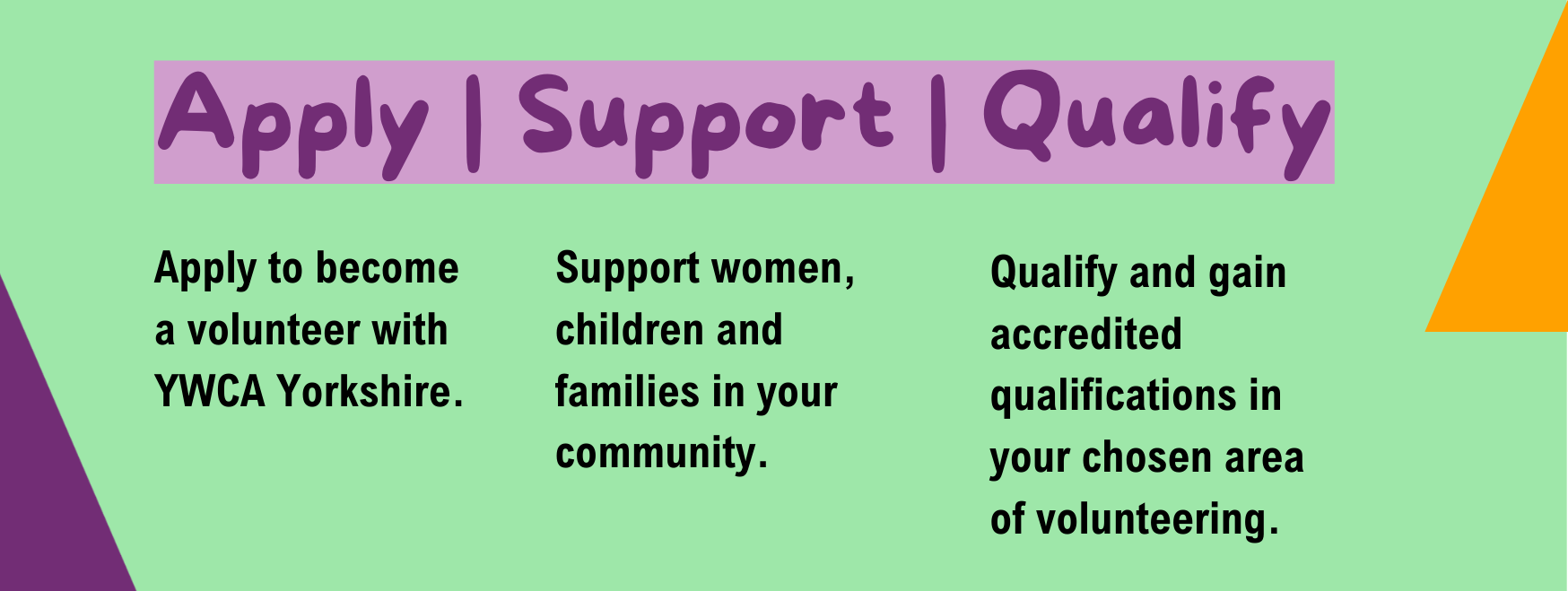 Apply | Support | Qualify

Apply to become a volunteer with YWCA Yorkshire.

Support women, children and families in your community.

Qualify and gain accredited qualifications in your chosen area of volunteering.